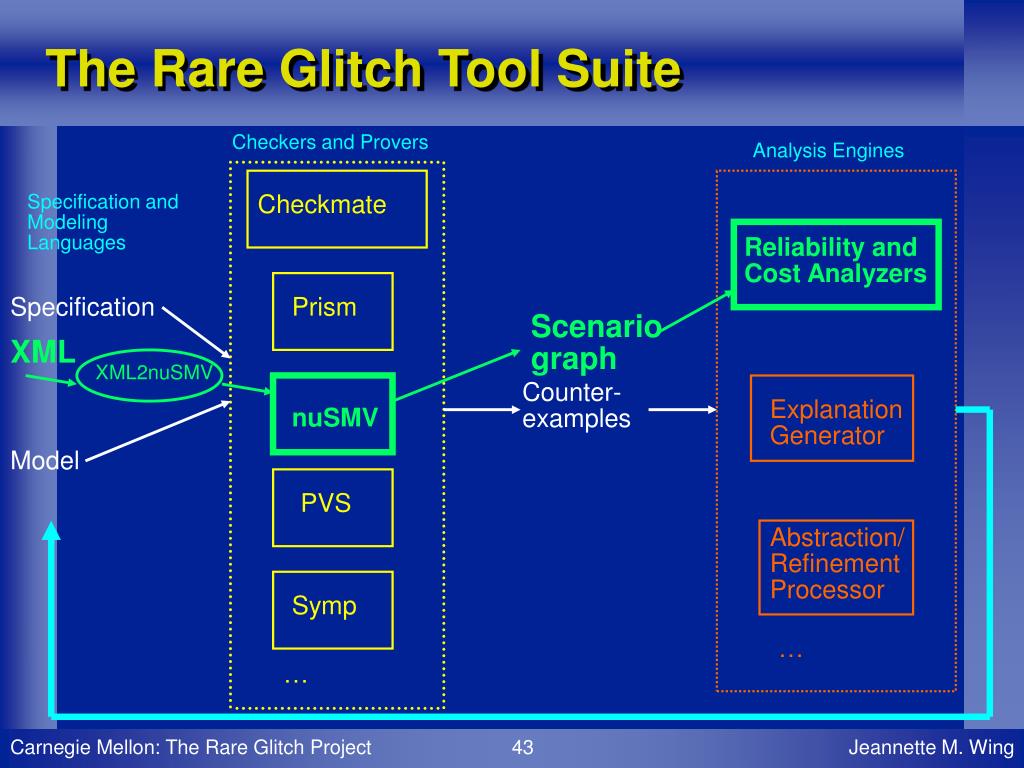 The Rare Glitch Tool Suite

Specification and Modeling Languages

Specification

XML

XML2nuSMV

Model

Checkers and Provers

Checkmate

Prism

nuSMV

PVS

Symp

…

Scenario graph

Counter-examples

Analysis Engines

Reliability and Cost Analyzers

Explanation Generator

Abstraction/ Refinement Processor

…

Carnegie Mellon: The Rare Glitch Project

43

Jeannette M. Wing